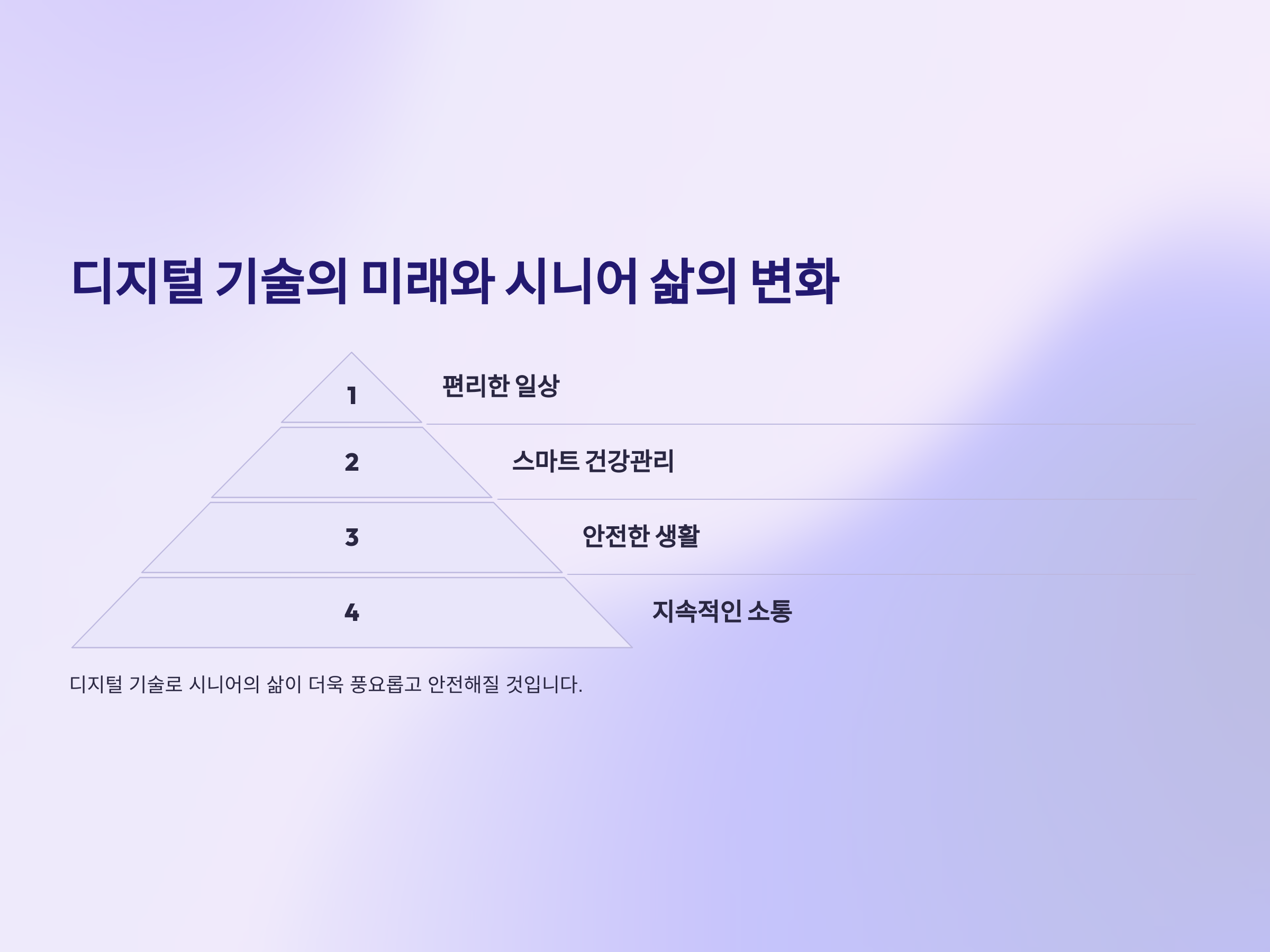 디지털 기술의 미래와 시니어 삶의 변화

1

편리한 일상

2

스마트 건강관리

3

안전한 생활

4

지속적인 소통

디지털 기술로 시니어의 삶이 더욱 풍요롭고 안전해질 것입니다.